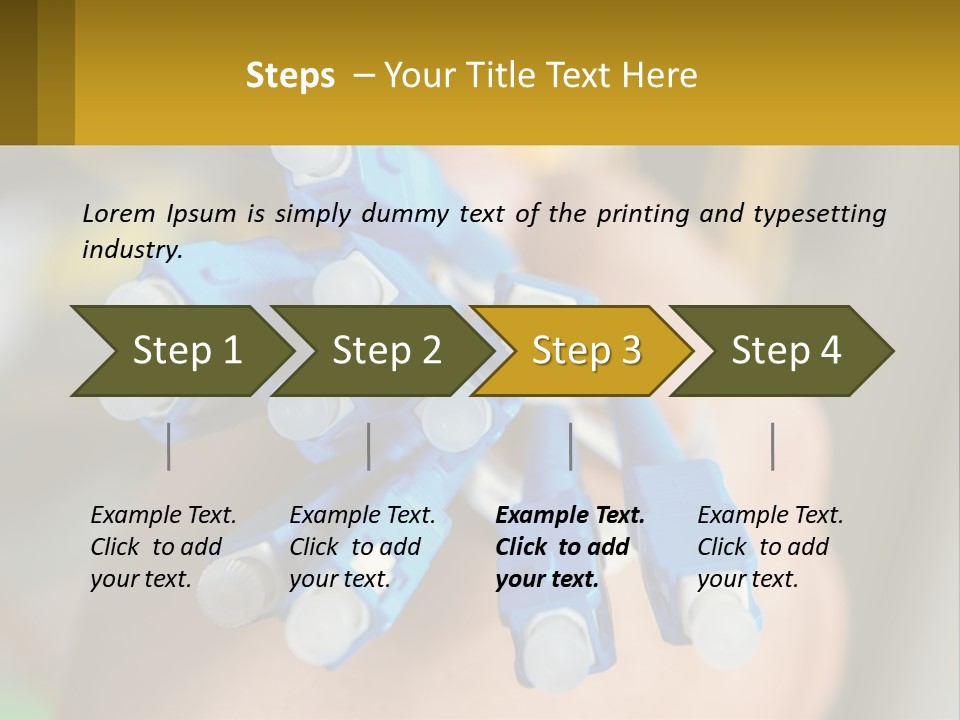 Steps – Your Title Text Here

Lorem Ipsum is simply dummy text of the printing and typesetting industry.

Step 1

Step 2

Step 3

Step 4

Example Text. Click to add your text.

Example Text. Click to add your text.

Example Text. Click to add your text.

Example Text. Click to add your text.